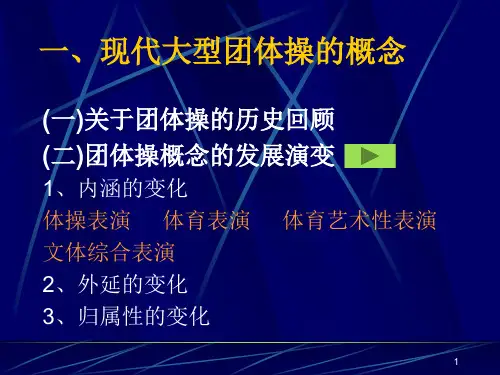 一、现代大型团体操的概念

(一)关于团体操的历史回顾

(二)团体操概念的发展演变

1、内涵的变化

体操表演　体育表演　体育艺术性表演

文体综合表演

2、外延的变化

3、归属性的变化

1